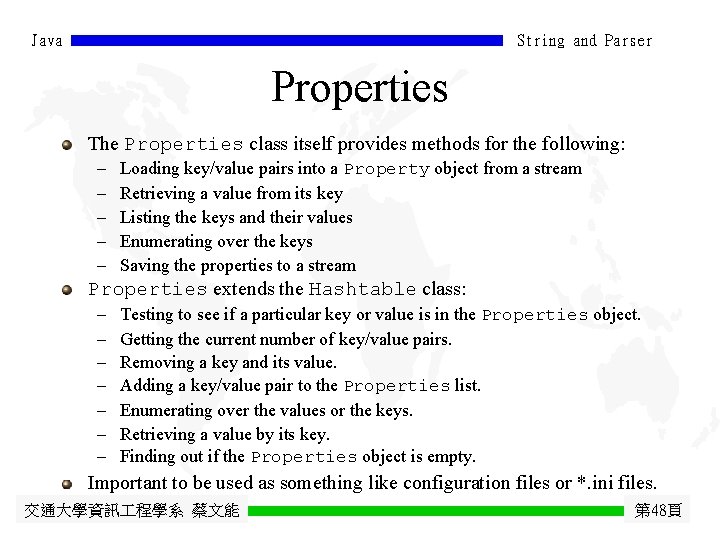 Java String and Parser

Properties

The Properties class itself provides methods for the following:
– Loading key/value pairs into a Property object from a stream
– Retrieving a value from its key
– Listing the keys and their values
– Enumerating over the keys
– Saving the properties to a stream

Properties extends the Hashtable class:
– Testing to see if a particular key or value is in the Properties object.
– Getting the current number of key/value pairs.
– Removing a key and its value.
– Adding a key/value pair to the Properties list.
– Enumerating over the values or the keys.
– Retrieving a value by its key.
– Finding out if the Properties object is empty.

Important to be used as something like configuration files or *.ini files.

交通大學資訊工程學系 蔡文能 第48頁